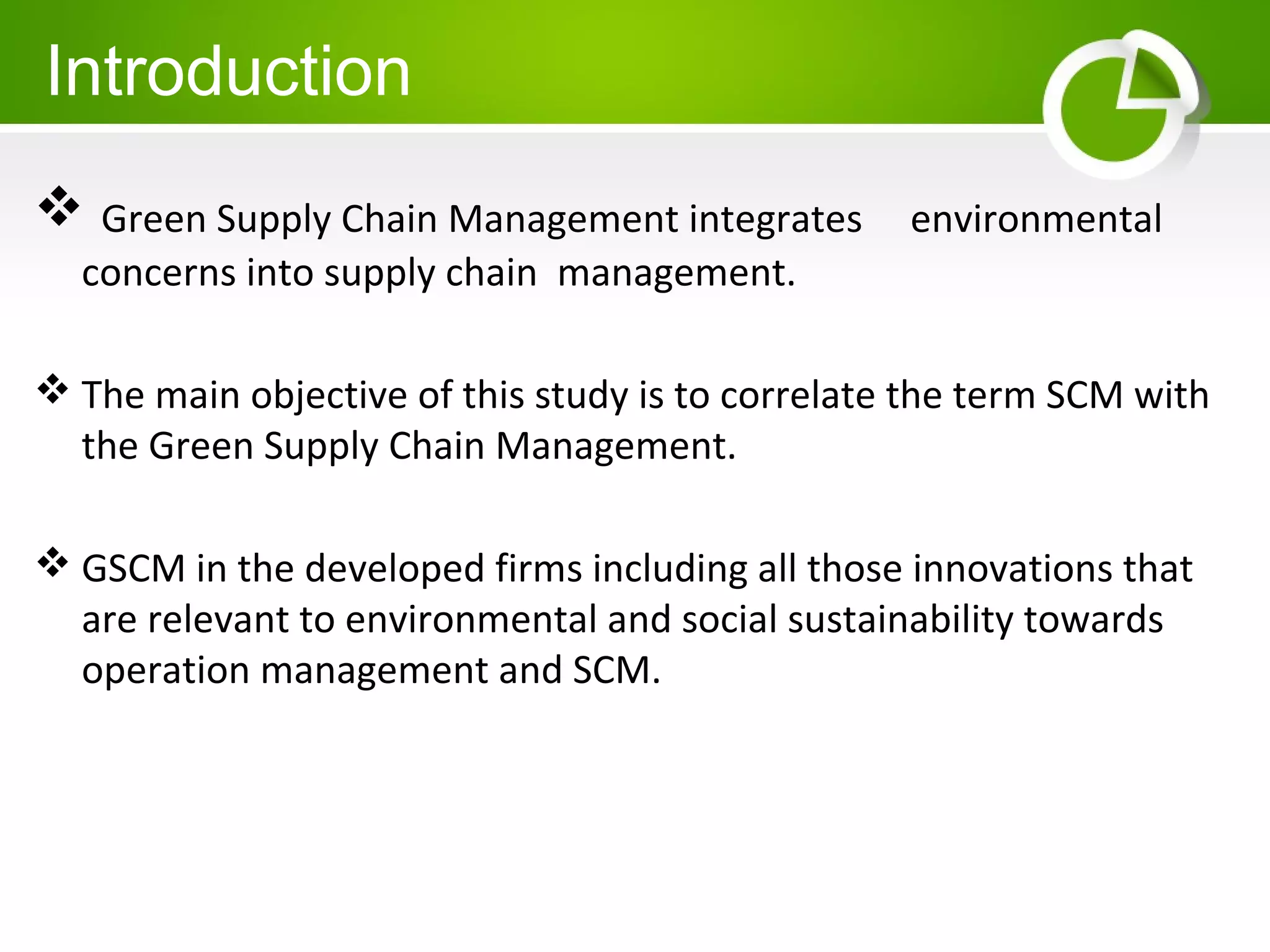 Introduction

❖ Green Supply Chain Management integrates environmental concerns into supply chain management.

❖ The main objective of this study is to correlate the term SCM with the Green Supply Chain Management.

❖ GSCM in the developed firms including all those innovations that are relevant to environmental and social sustainability towards operation management and SCM.